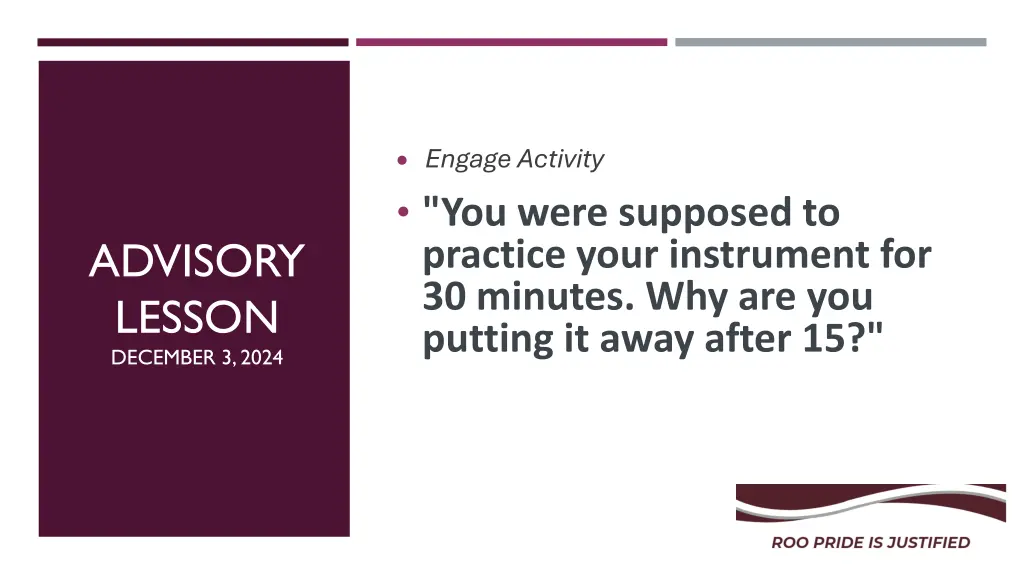 ADVISORY LESSON
DECEMBER 3, 2024

• Engage Activity
• "You were supposed to practice your instrument for 30 minutes. Why are you putting it away after 15?"

ROO PRIDE IS JUSTIFIED